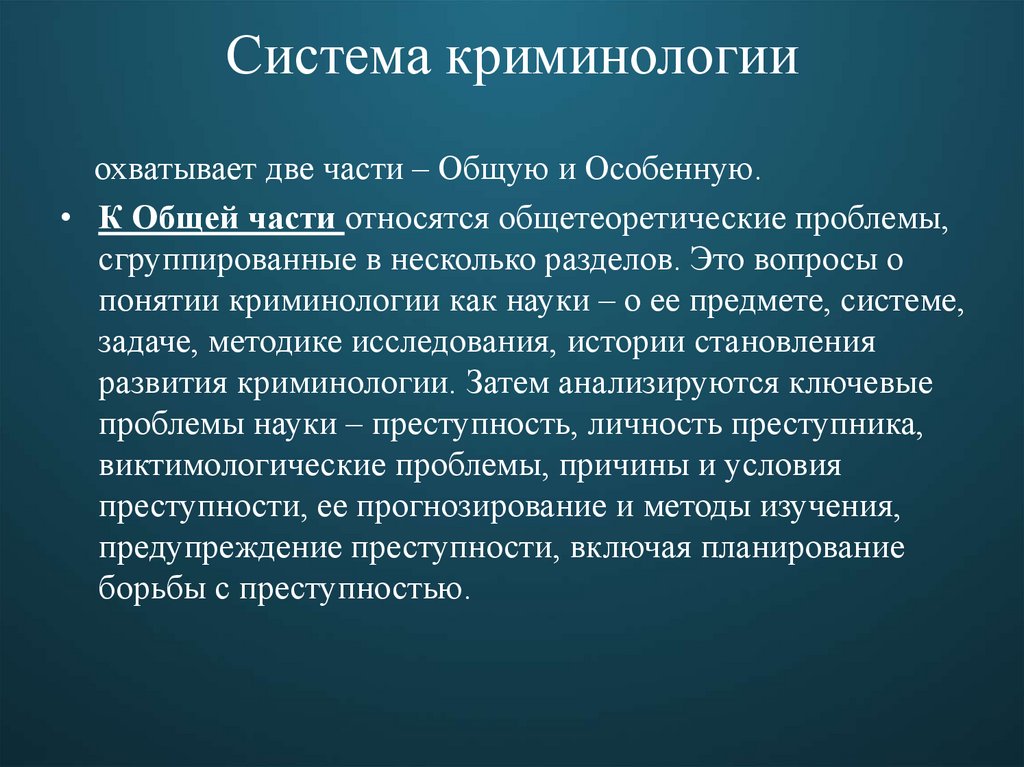 Система криминологии

охватывает две части – Общую и Особенную.

• К Общей части относятся общетеоретические проблемы, сгруппированные в несколько разделов. Это вопросы о понятии криминологии как науки – о ее предмете, системе, задаче, методике исследования, истории становления развития криминологии. Затем анализируются ключевые проблемы науки – преступность, личность преступника, виктимологические проблемы, причины и условия преступности, ее прогнозирование и методы изучения, предупреждение преступности, включая планирование борьбы с преступностью.